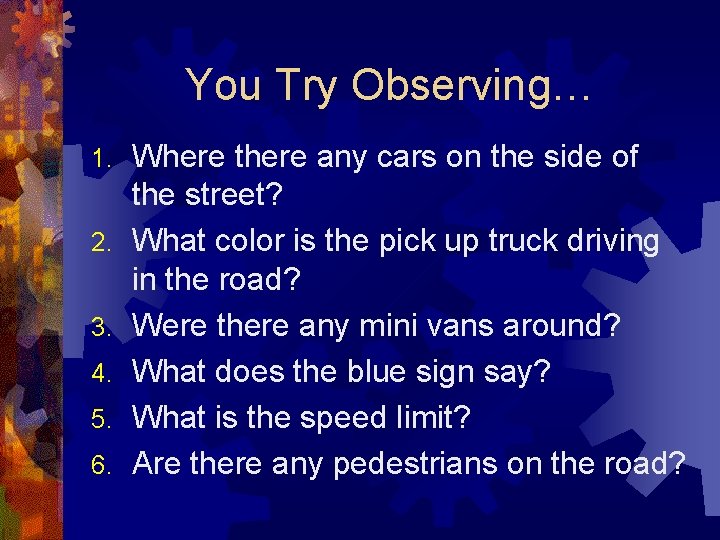 You Try Observing…

1. Where there any cars on the side of the street?
2. What color is the pick up truck driving in the road?
3. Were there any mini vans around?
4. What does the blue sign say?
5. What is the speed limit?
6. Are there any pedestrians on the road?